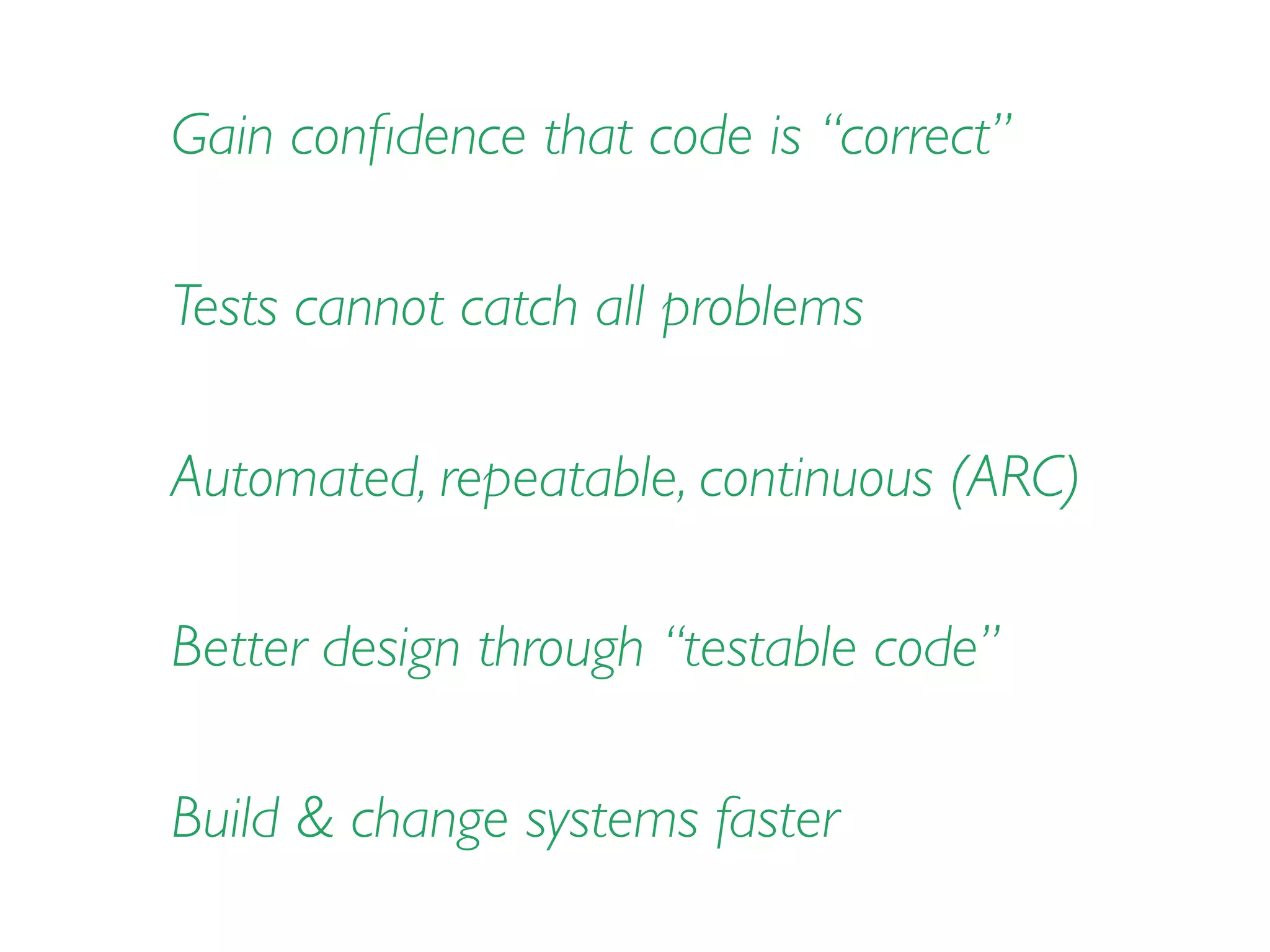 Gain confidence that code is “correct”

Tests cannot catch all problems

Automated, repeatable, continuous (ARC)

Better design through “testable code”

Build & change systems faster